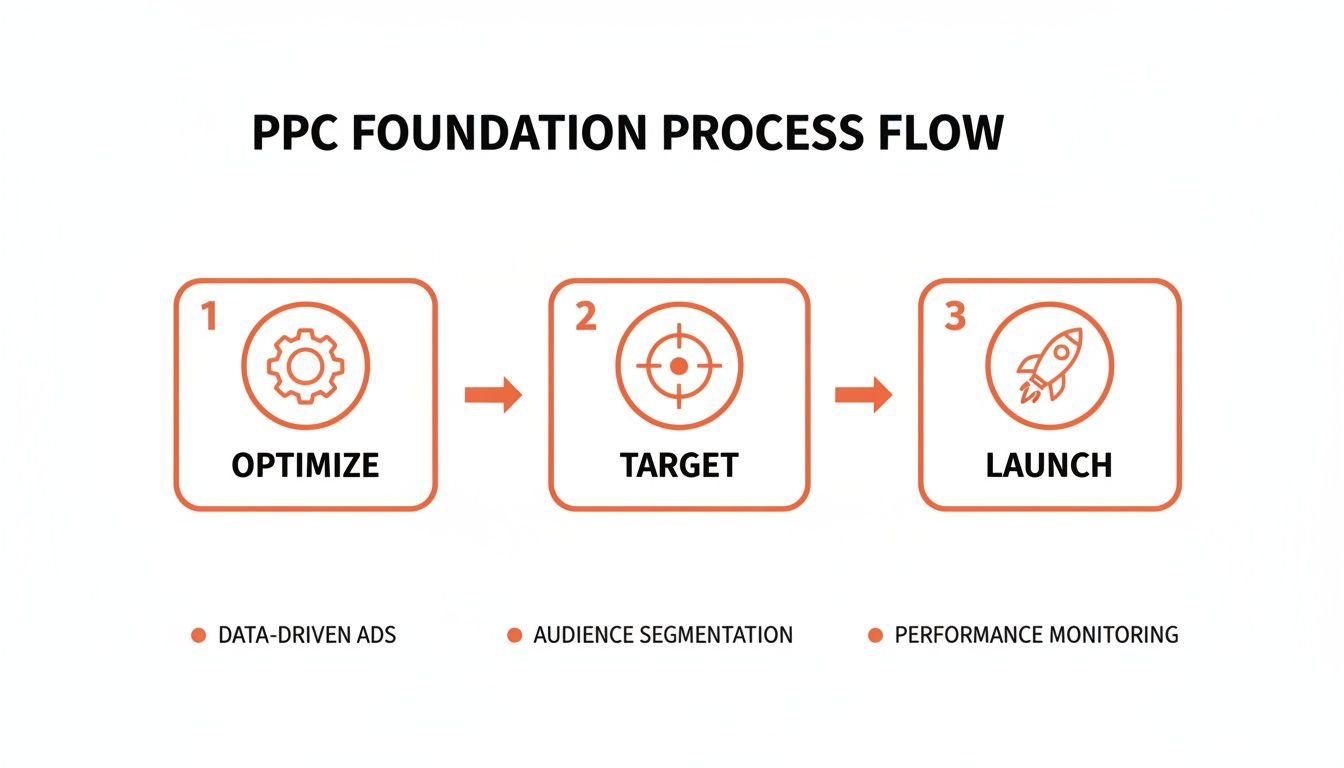 PPC FOUNDATION PROCESS FLOW

1
OPTIMIZE

2
TARGET

3
LAUNCH

DATA-DRIVEN ADS

AUDIENCE SEGMENTATION

PERFORMANCE MONITORING